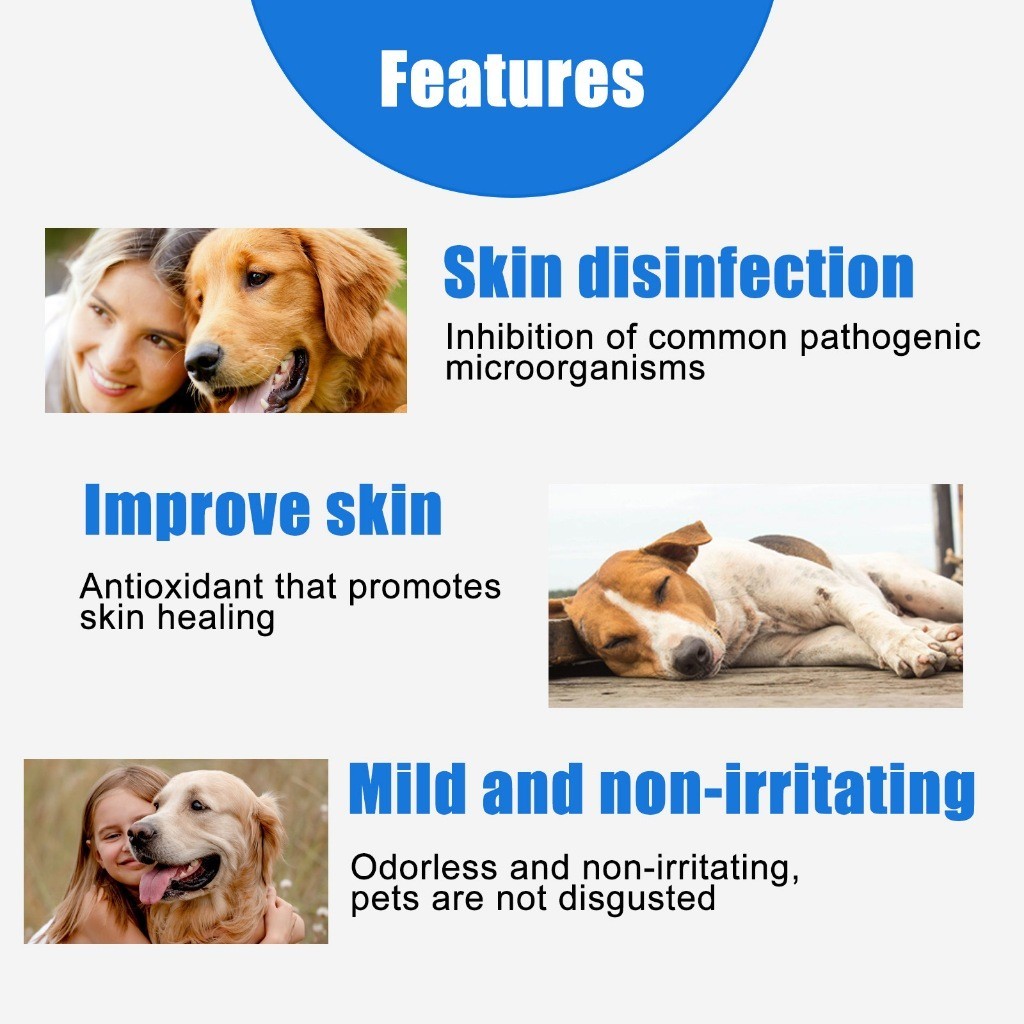 Features

Skin disinfection

Inhibition of common pathogenic microorganisms

Improve skin

Antioxidant that promotes skin healing

Mild and non-irritating

Odorless and non-irritating, pets are not disgusted